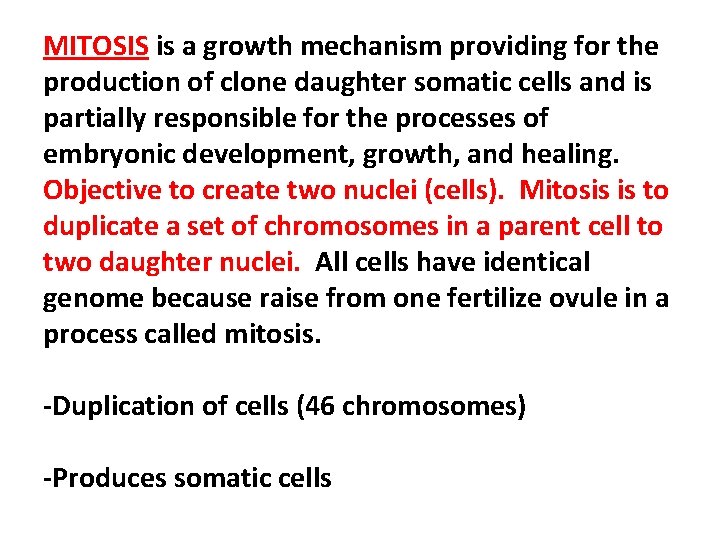 MITOSIS is a growth mechanism providing for the production of clone daughter somatic cells and is partially responsible for the processes of embryonic development, growth, and healing. Objective to create two nuclei (cells). Mitosis is to duplicate a set of chromosomes in a parent cell to two daughter nuclei. All cells have identical genome because raise from one fertilize ovule in a process called mitosis.

-Duplication of cells (46 chromosomes)

-Produces somatic cells